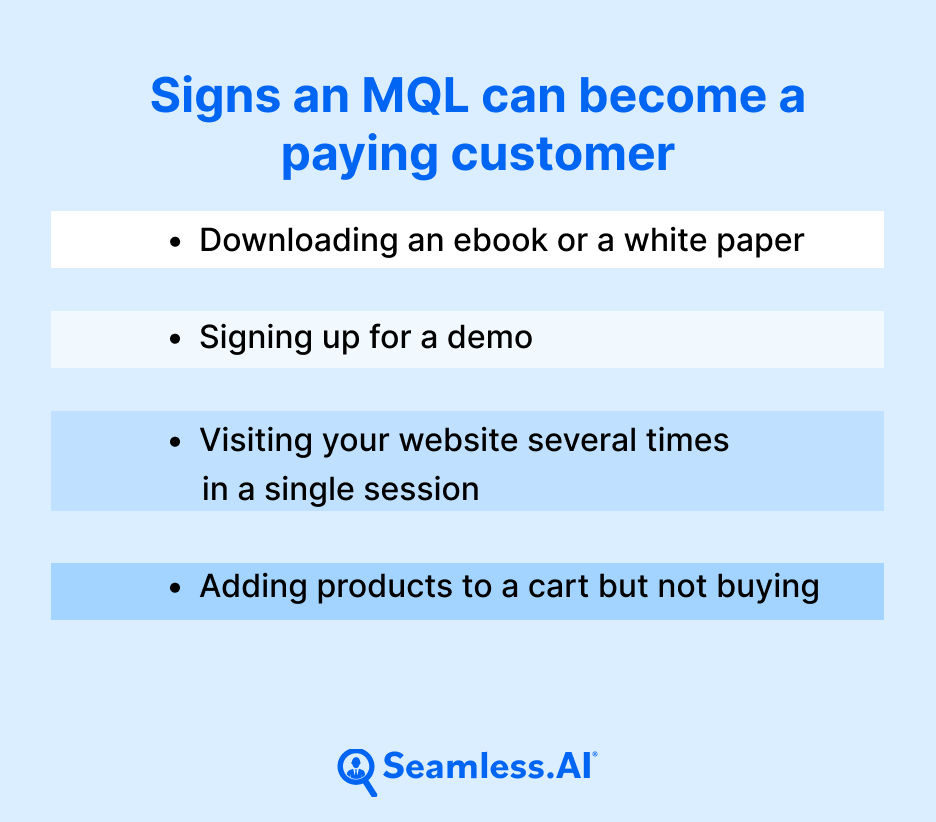 Signs an MQL can become a paying customer

• Downloading an ebook or a white paper

• Signing up for a demo

• Visiting your website several times in a single session

• Adding products to a cart but not buying

Seamless.AI®